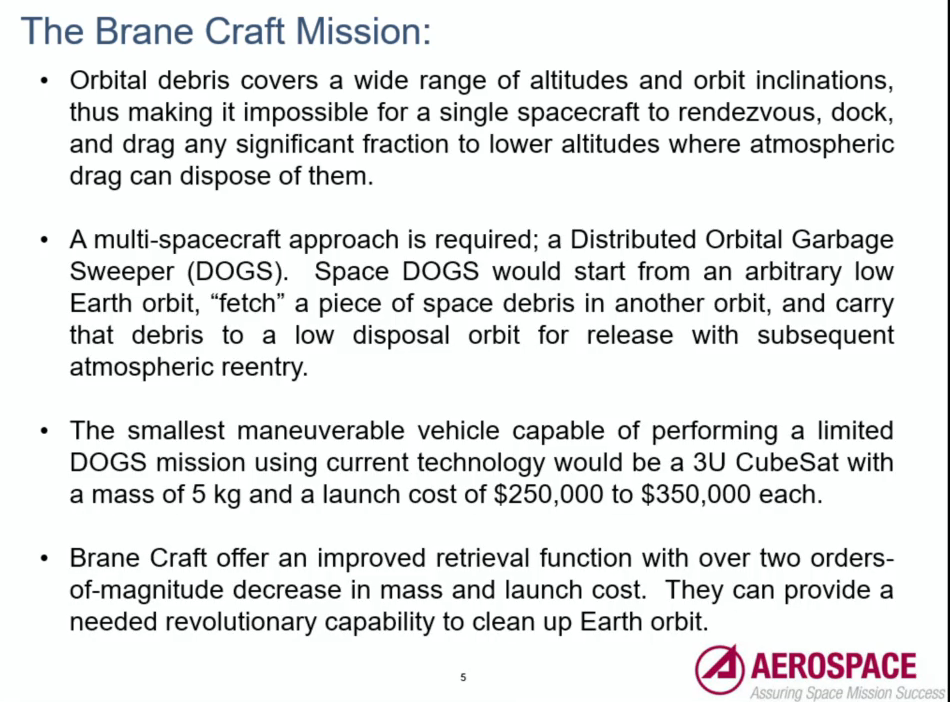 The Brane Craft Mission:

• Orbital debris covers a wide range of altitudes and orbit inclinations, thus making it impossible for a single spacecraft to rendezvous, dock, and drag any significant fraction to lower altitudes where atmospheric drag can dispose of them.

• A multi-spacecraft approach is required; a Distributed Orbital Garbage Sweeper (DOGS). Space DOGS would start from an arbitrary low Earth orbit, “fetch” a piece of space debris in another orbit, and carry that debris to a low disposal orbit for release with subsequent atmospheric reentry.

• The smallest maneuverable vehicle capable of performing a limited DOGS mission using current technology would be a 3U CubeSat with a mass of 5 kg and a launch cost of \$250,000 to \$350,000 each.

• Brane Craft offer an improved retrieval function with over two orders-of-magnitude decrease in mass and launch cost. They can provide a needed revolutionary capability to clean up Earth orbit.

5

AEROSPACE
Assuring Space Mission Success